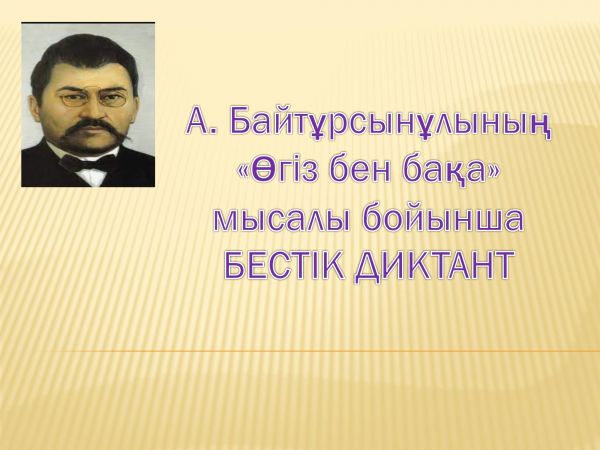 А. Байтұрсынұлының «Өгіз бен бақа» мысалы бойынша БЕСТІК ДИКТАНТ